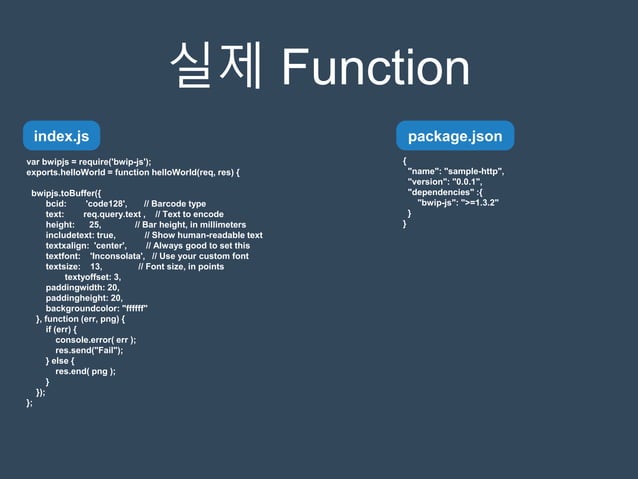 실제 Function

index.js

var bwipjs = require('bwip-js');
exports.helloWorld = function helloWorld(req, res) {

bwipjs.toBuffer({
bcid: 'code128', // Barcode type
text: req.query.text , // Text to encode
height: 25, // Bar height, in millimeters
includetext: true, // Show human-readable text
textxalign: 'center', // Always good to set this
textfont: 'Inconsolata', // Use your custom font
textsize: 13, // Font size, in points
textyoffset: 3,
paddingwidth: 20,
paddingheight: 20,
backgroundcolor: "ffffff"
}, function (err, png) {
if (err) {
console.error( err );
res.send("Fail");
} else {
res.end( png );
}
});
};

package.json

{
"name": "sample-http",
"version": "0.0.1",
"dependencies" :{
"bwip-js": ">=1.3.2"
}
}